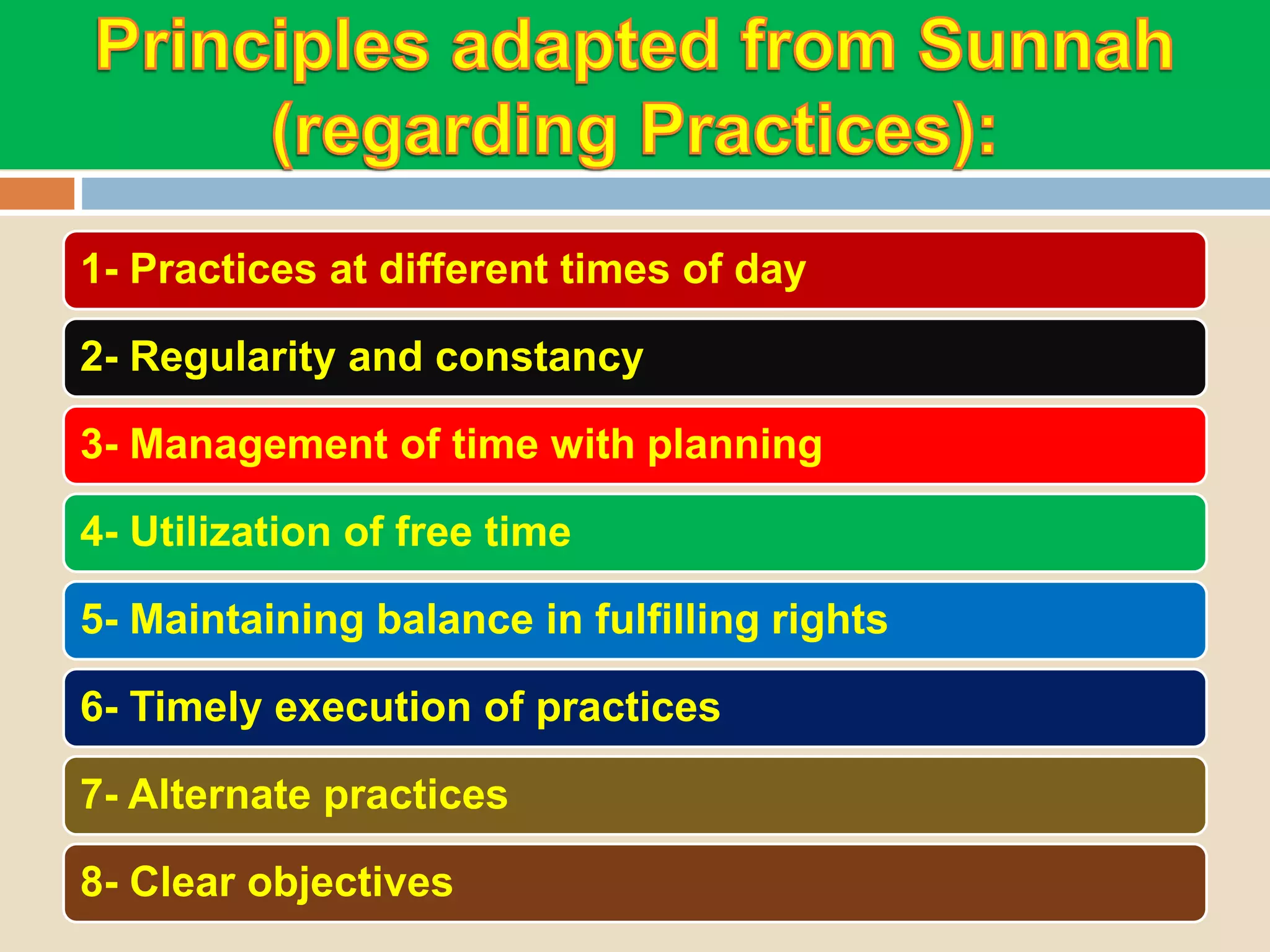 Principles adapted from Sunnah (regarding Practices):

1- Practices at different times of day

2- Regularity and constancy

3- Management of time with planning

4- Utilization of free time

5- Maintaining balance in fulfilling rights

6- Timely execution of practices

7- Alternate practices

8- Clear objectives